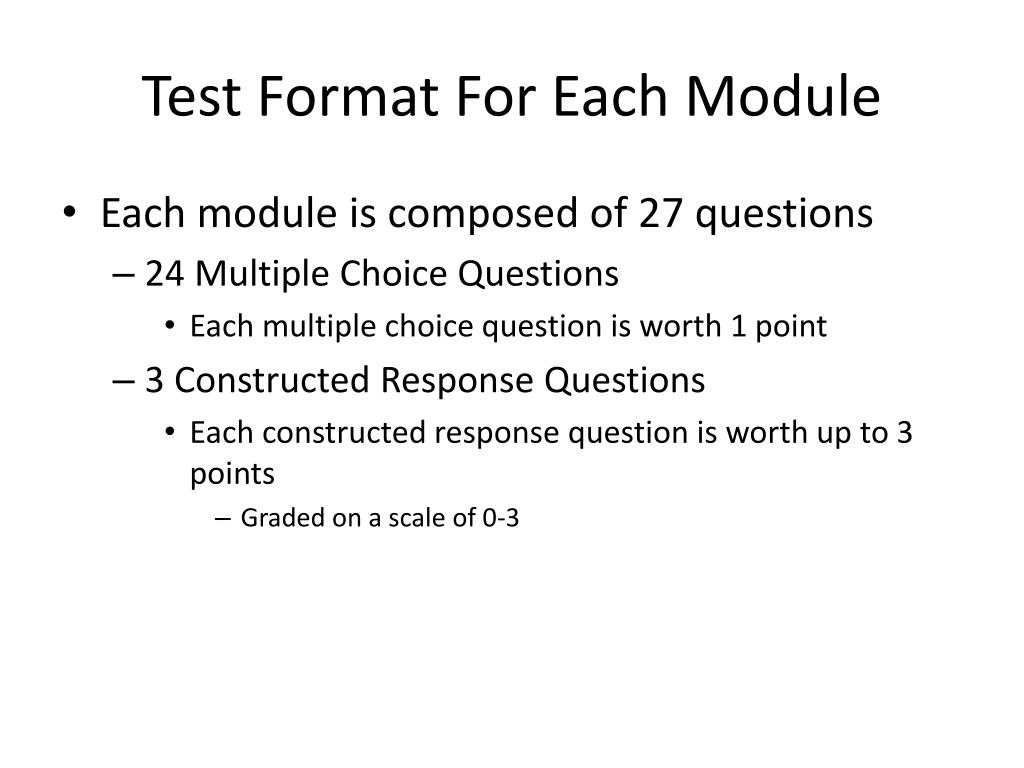 Test Format For Each Module

• Each module is composed of 27 questions
– 24 Multiple Choice Questions
• Each multiple choice question is worth 1 point
– 3 Constructed Response Questions
• Each constructed response question is worth up to 3 points
– Graded on a scale of 0-3